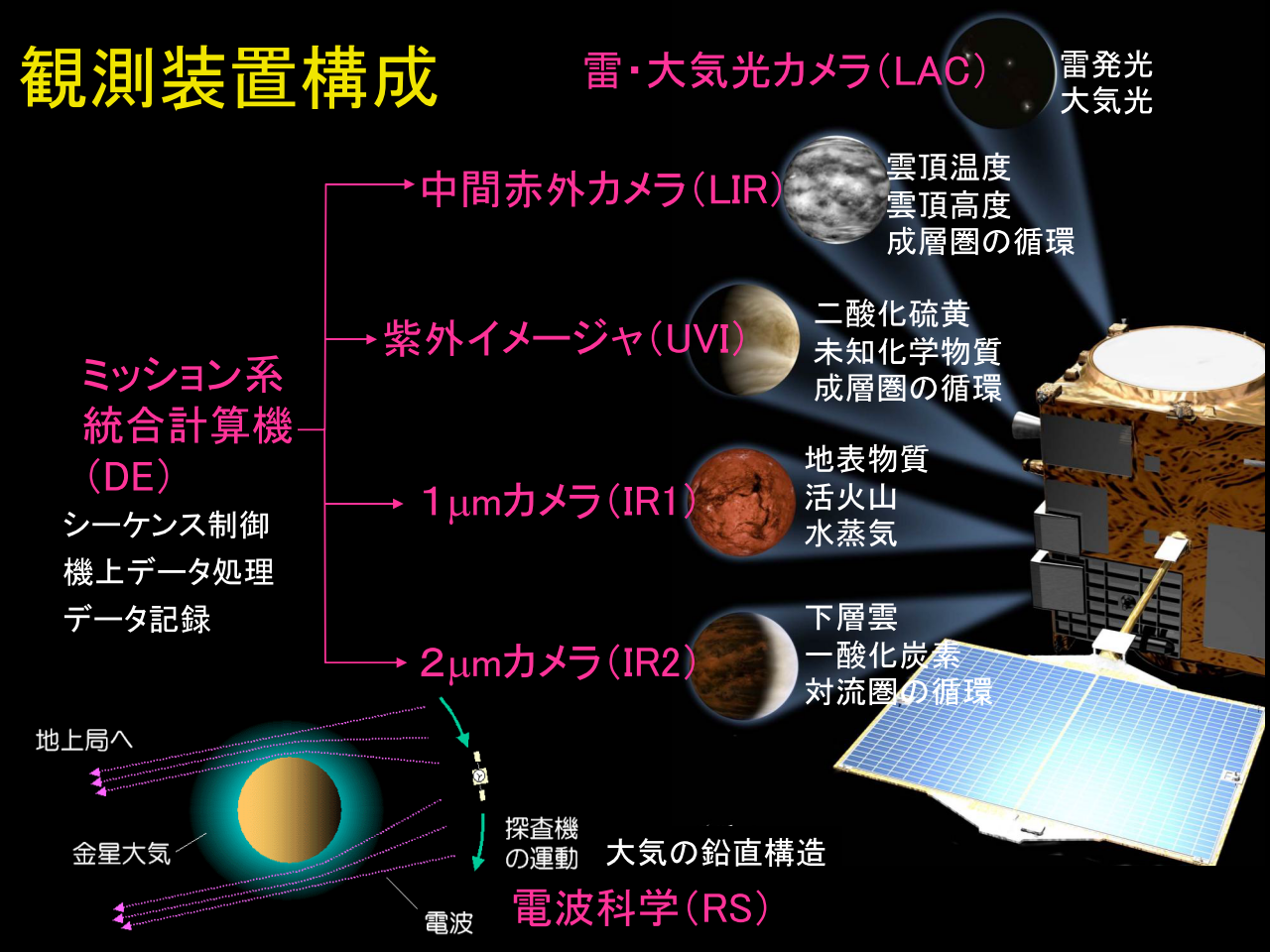 観測装置構成

雷・大気光カメラ(LAC)
雷発光
大気光

中間赤外カメラ(LIR)
雲頂温度
雲頂高度
成層圏の循環

紫外イメージャ(UVI)
二酸化硫黄
未知化学物質
成層圏の循環

ミッション系
統合計算機
(DE)
シーケンス制御
機上データ処理
データ記録

1μmカメラ(IR1)
地表物質
活火山
水蒸気

2μmカメラ(IR2)
下層雲
一酸化炭素
対流圏の循環

地上局へ
金星大気
電波
探査機
の運動
大気の鉛直構造
電波科学(RS)